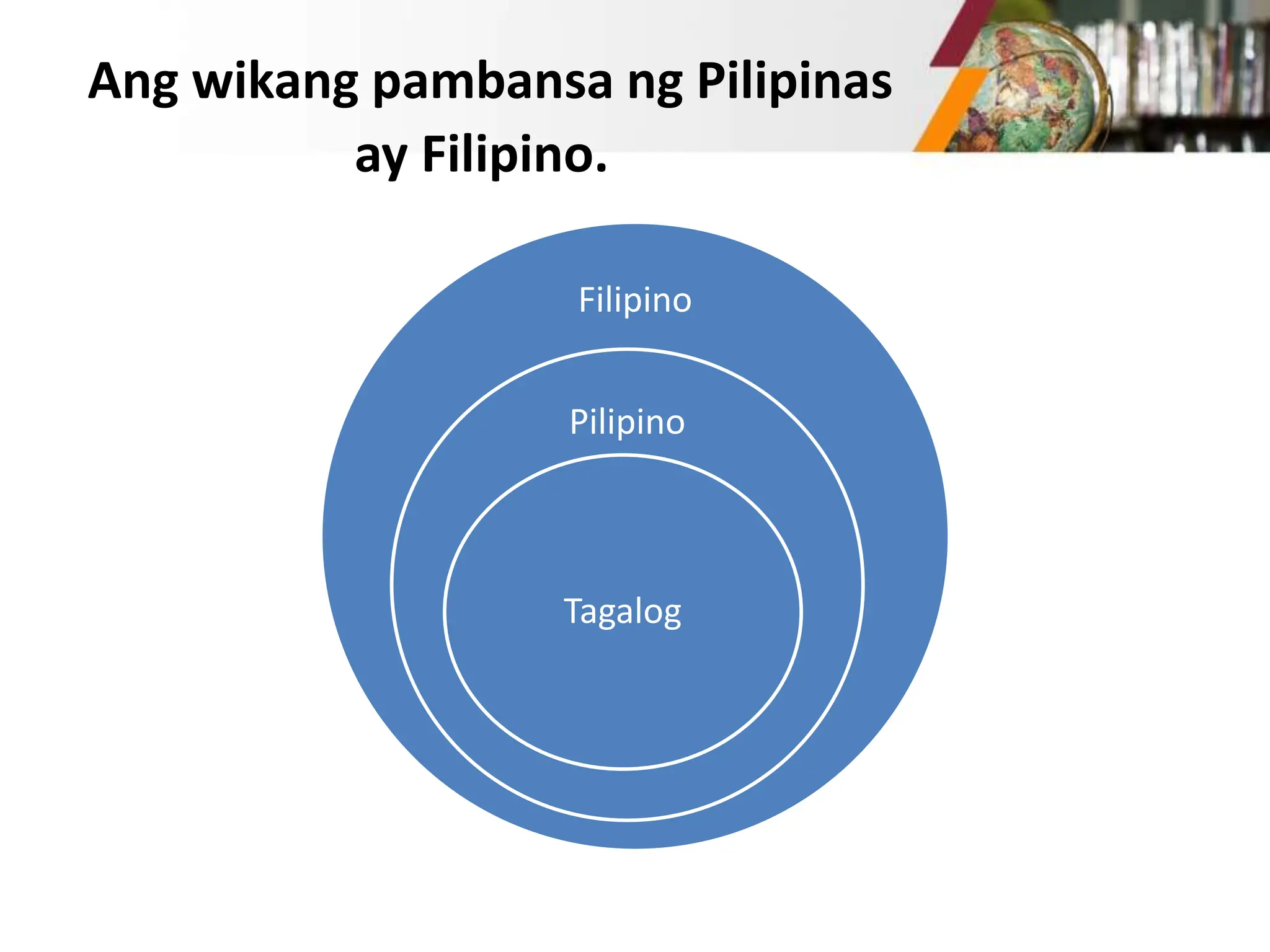 Ang wikang pambansa ng Pilipinas ay Filipino.

Filipino

Pilipino

Tagalog